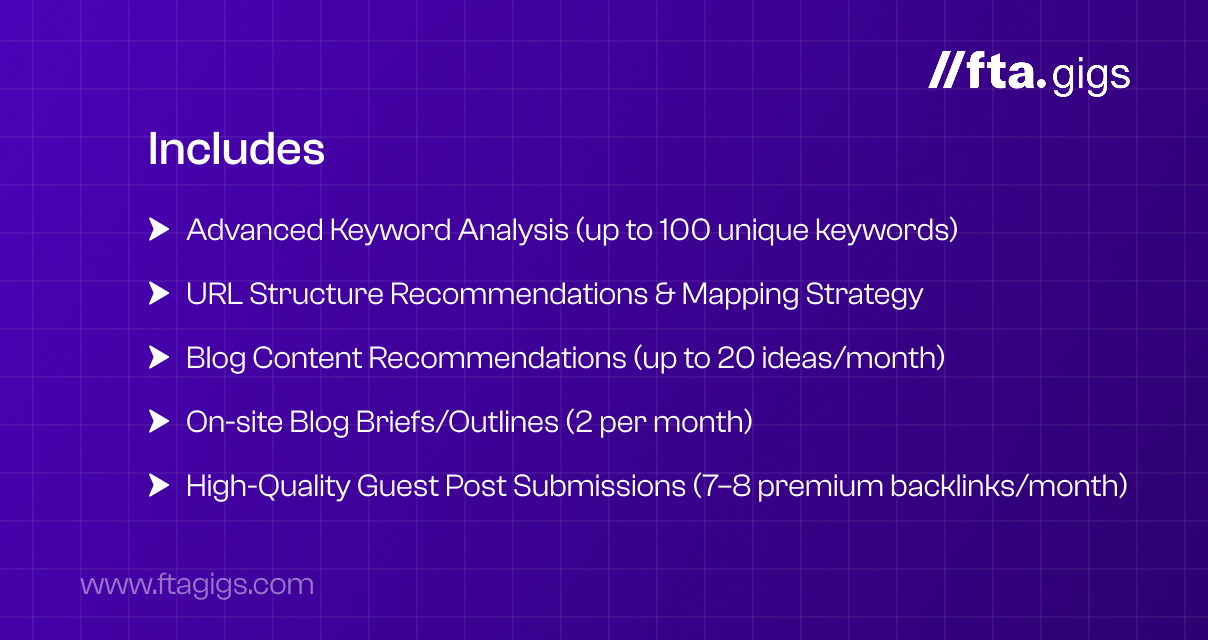 //fta.gigs

Includes

Advanced Keyword Analysis (up to 100 unique keywords)

URL Structure Recommendations & Mapping Strategy

Blog Content Recommendations (up to 20 ideas/month)

On-site Blog Briefs/Outlines (2 per month)

High-Quality Guest Post Submissions (7–8 premium backlinks/month)

www.ftagigs.com